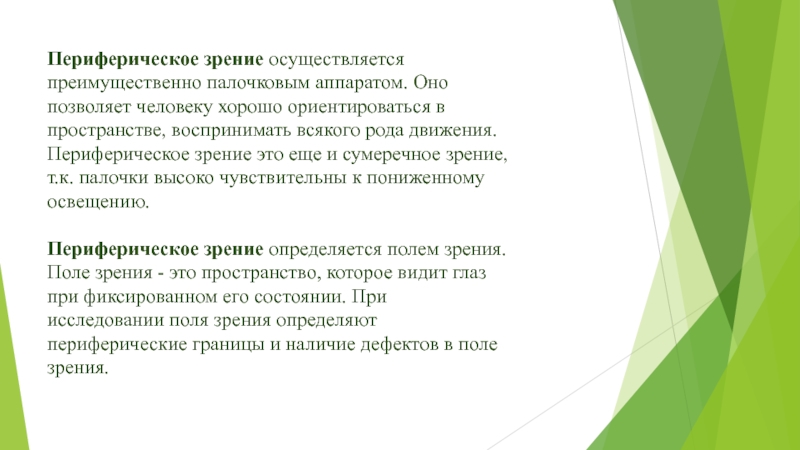 Периферическое зрение осуществляется преимущественно палочковым аппаратом. Оно позволяет человеку хорошо ориентироваться в пространстве, воспринимать всякого рода движения. Периферическое зрение это еще и сумеречное зрение, т.к. палочки высоко чувствительны к пониженному освещению.

Периферическое зрение определяется полем зрения. Поле зрения - это пространство, которое видит глаз при фиксированном его состоянии. При исследовании поля зрения определяют периферические границы и наличие дефектов в поле зрения.